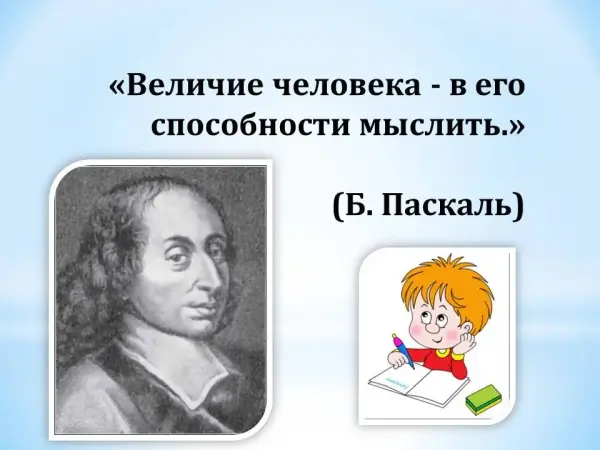 «Величие человека - в его способности мыслить.»

(Б. Паскаль)